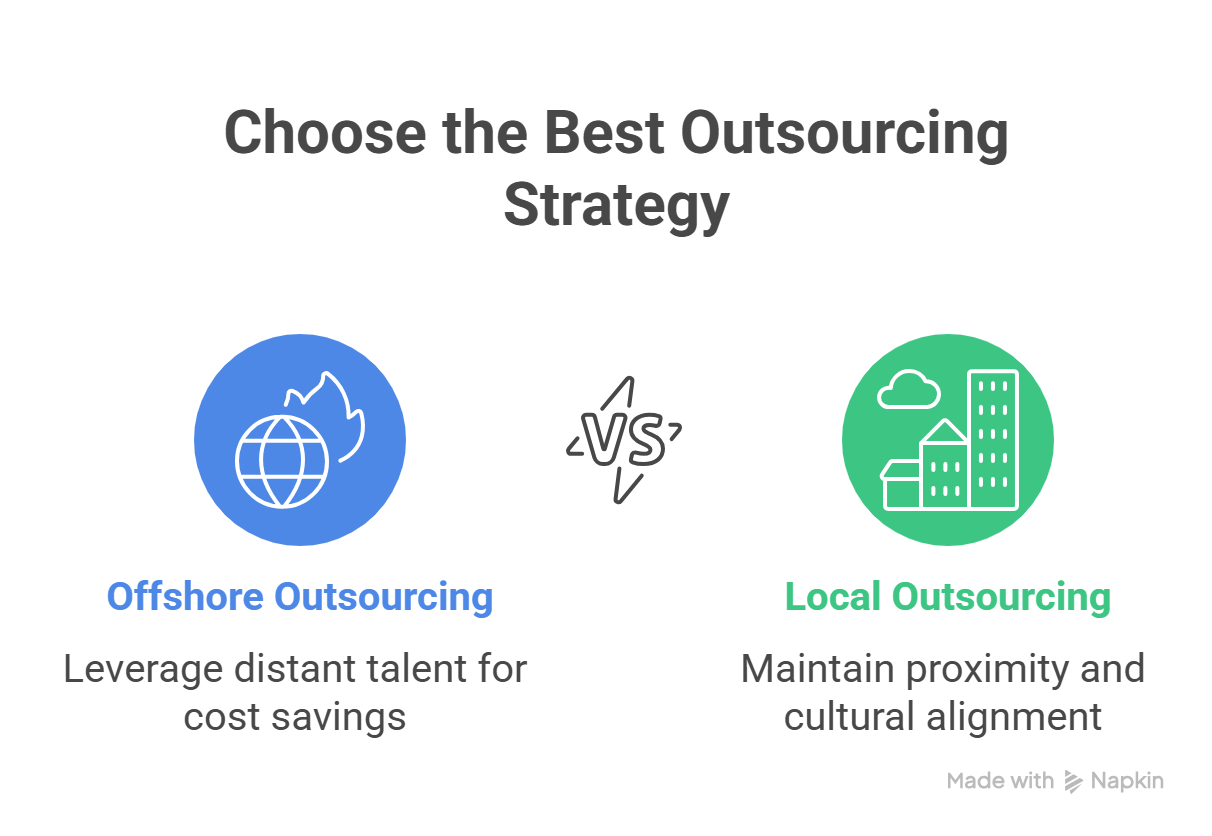 Choose the Best Outsourcing Strategy

VS

Offshore Outsourcing

Leverage distant talent for cost savings

Local Outsourcing

Maintain proximity and cultural alignment

Made with Napkin